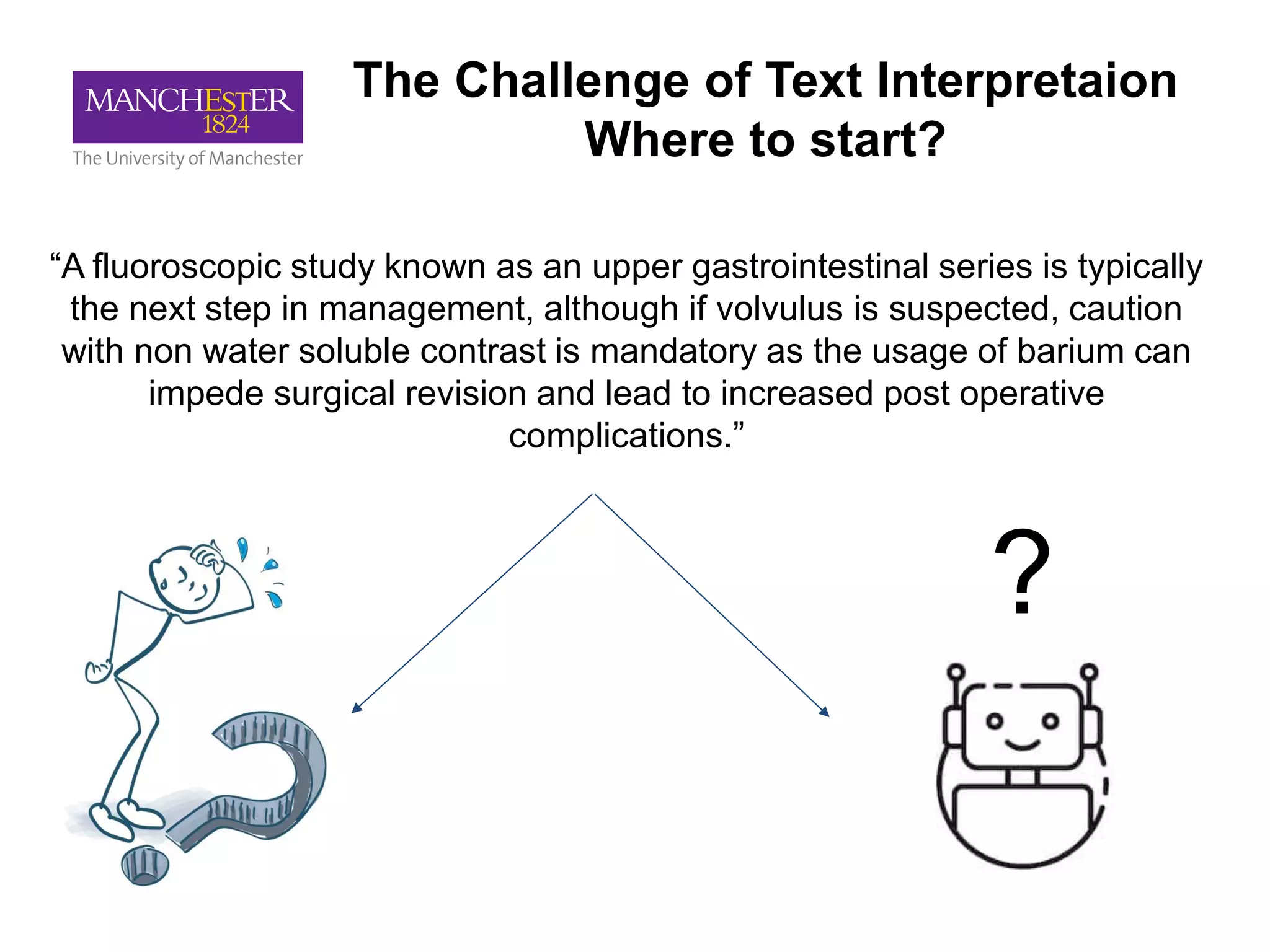 MANCHESTER
1824
The University of Manchester

The Challenge of Text Interpretaion
Where to start?

“A fluoroscopic study known as an upper gastrointestinal series is typically the next step in management, although if volvulus is suspected, caution with non water soluble contrast is mandatory as the usage of barium can impede surgical revision and lead to increased post operative complications.”

?